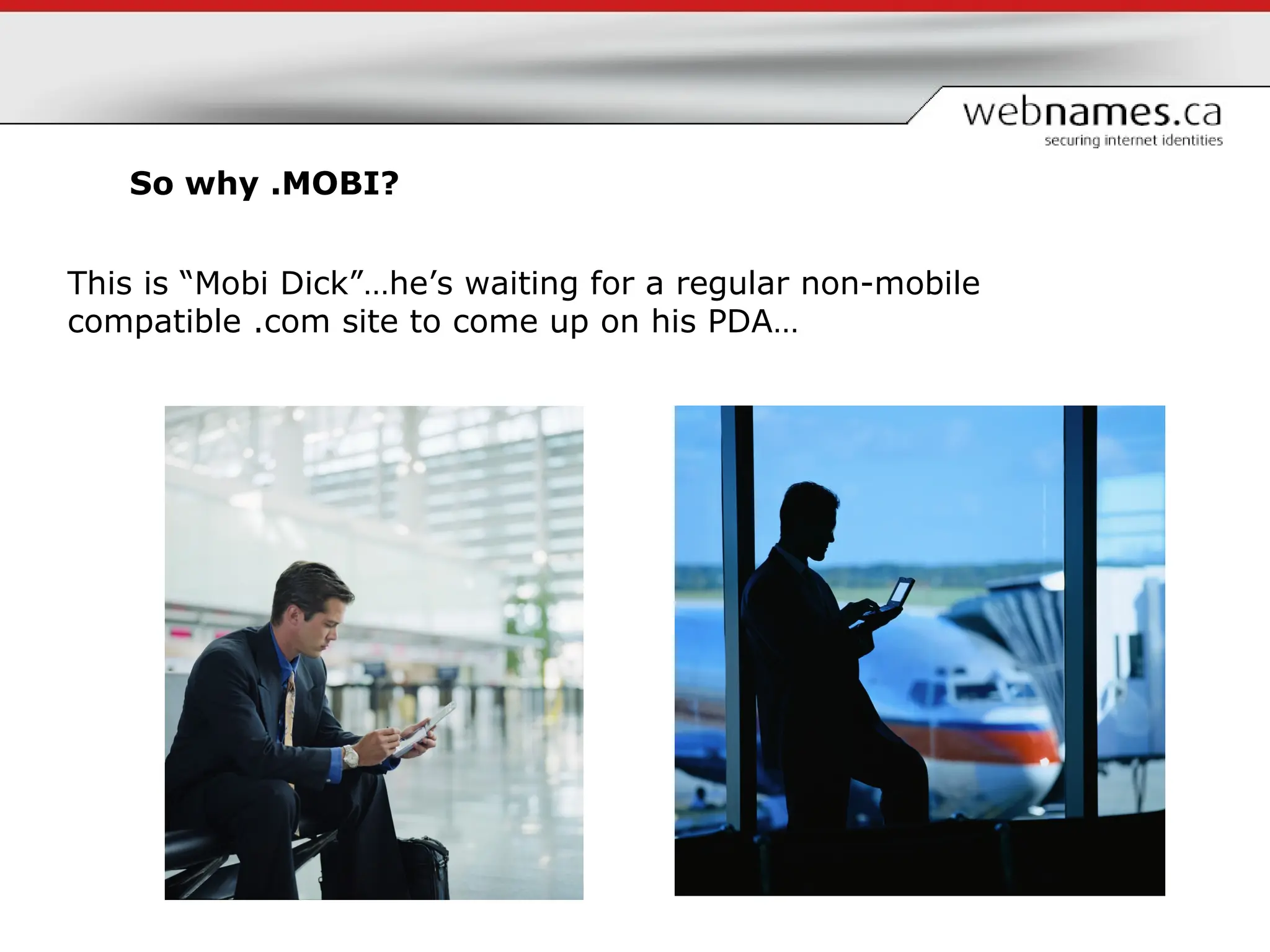 webnames.ca
securing internet identities

So why .MOBI?

This is “Mobi Dick”…he’s waiting for a regular non-mobile compatible .com site to come up on his PDA…